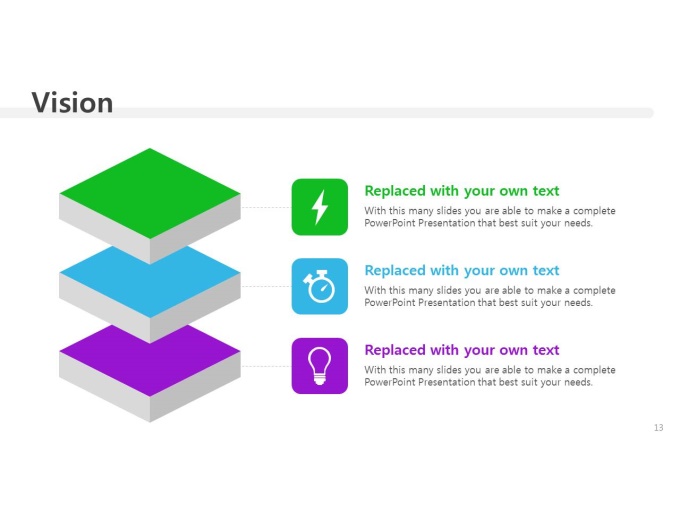 Vision

Replaced with your own text

With this many slides you are able to make a complete PowerPoint Presentation that best suit your needs.

Replaced with your own text

With this many slides you are able to make a complete PowerPoint Presentation that best suit your needs.

Replaced with your own text

With this many slides you are able to make a complete PowerPoint Presentation that best suit your needs.

13